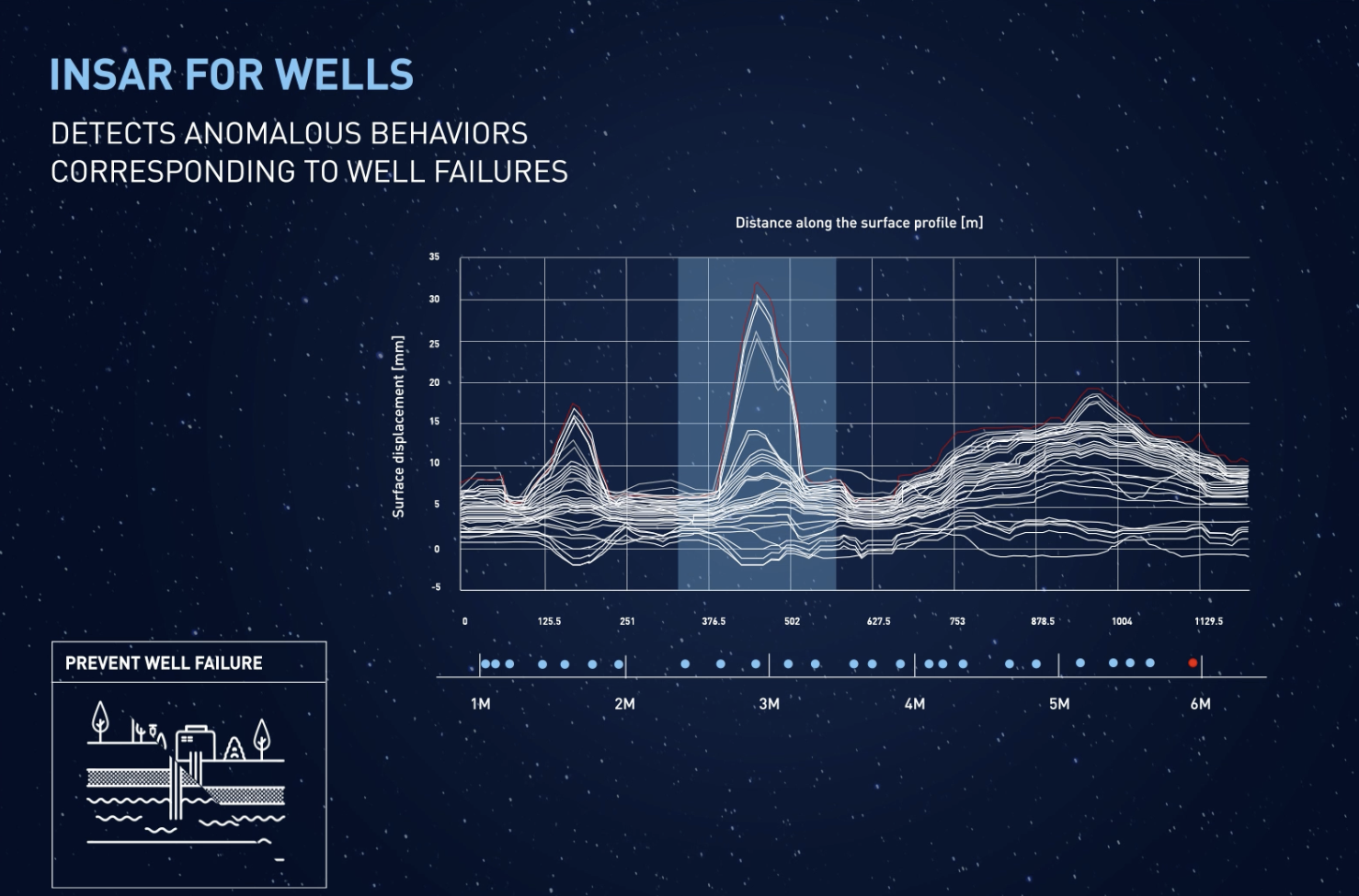 INSAR FOR WELLS

DETECTS ANOMALOUS BEHAVIORS CORRESPONDING TO WELL FAILURES

Distance along the surface profile [m]

Surface displacement [mm]

35
30
25
20
15
10
5
0
-5

0
125.5
251
376.5
502
627.5
753
878.5
1004
1129.5

1M
2M
3M
4M
5M
6M

PREVENT WELL FAILURE